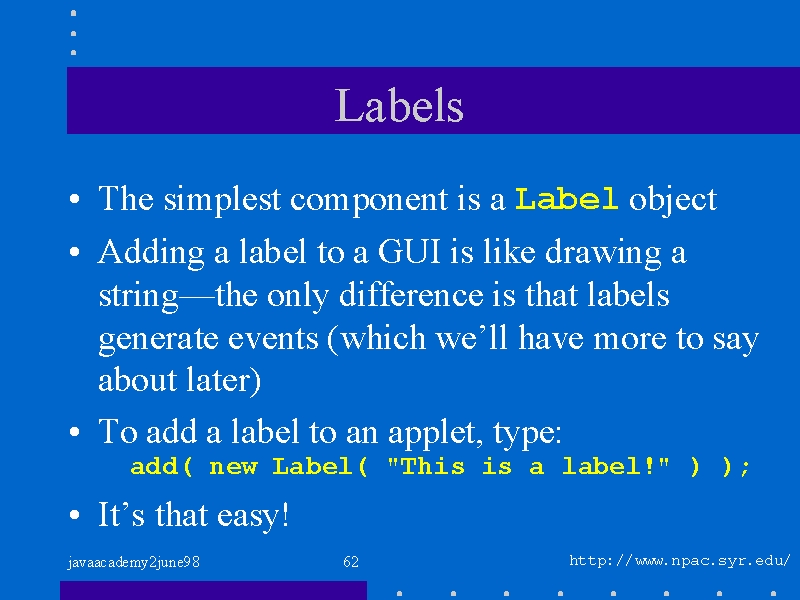 Labels

• The simplest component is a Label object

• Adding a label to a GUI is like drawing a string—the only difference is that labels generate events (which we'll have more to say about later)

• To add a label to an applet, type:
add( new Label( "This is a label!" ) );

• It's that easy!

javaacademy2june98 62 http://www.npac.syr.edu/